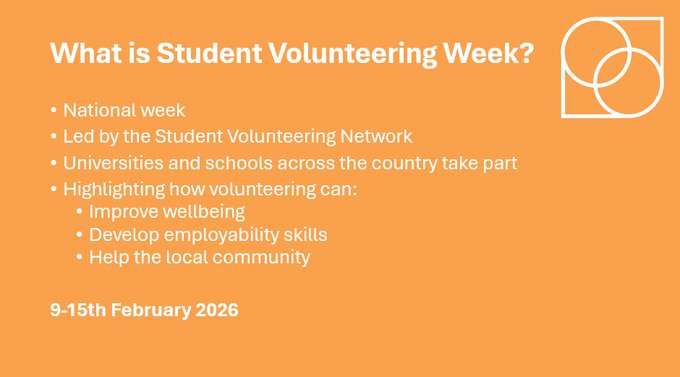 What is Student Volunteering Week?

• National week
• Led by the Student Volunteering Network
• Universities and schools across the country take part
• Highlighting how volunteering can:
  • Improve wellbeing
  • Develop employability skills
  • Help the local community

9-15th February 2026